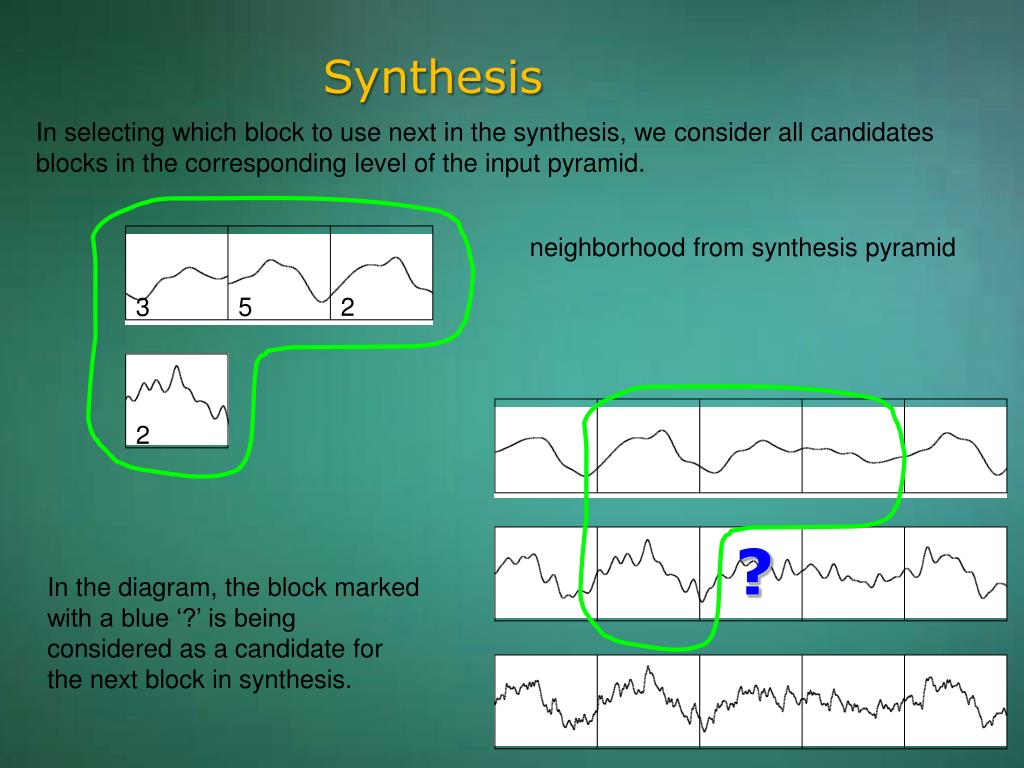 Synthesis

In selecting which block to use next in the synthesis, we consider all candidates blocks in the corresponding level of the input pyramid.

3 5 2

2

neighborhood from synthesis pyramid

?

In the diagram, the block marked with a blue ‘?’ is being considered as a candidate for the next block in synthesis.